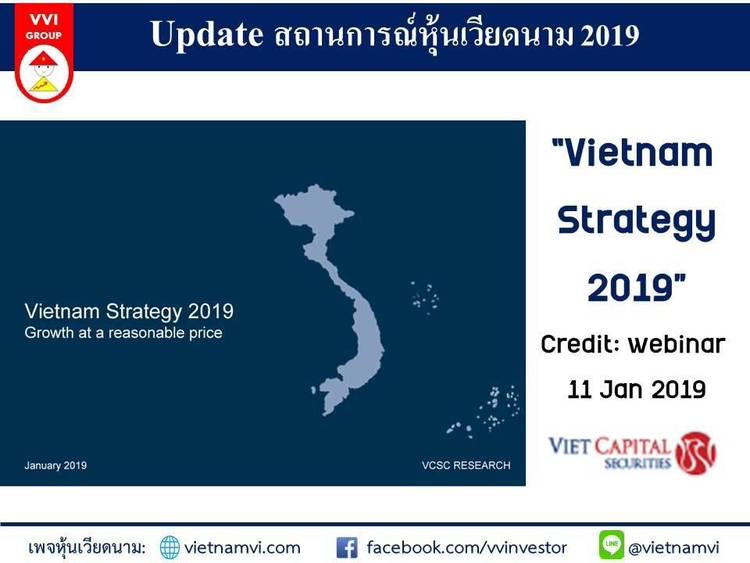 VVI GROUP

Update สถานการณ์หุ้นเวียดนาม 2019

Vietnam Strategy 2019
Growth at a reasonable price

January 2019

VCSC RESEARCH

"Vietnam Strategy 2019"

Credit: webinar
11 Jan 2019

VIET CAPITAL SECURITIES

เพจหุ้นเวียดนาม: vietnamvi.com facebook.com/vvinvestor LINE @vietnamvi